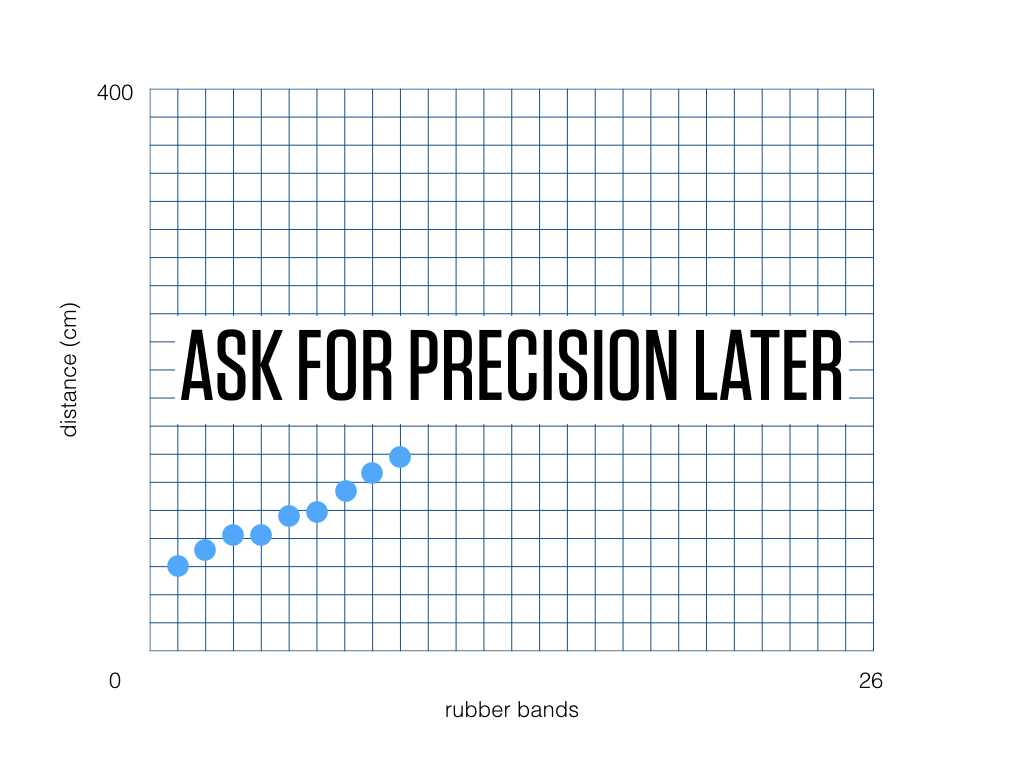 400

distance (cm)

ASK FOR PRECISION LATER

0

26

rubber bands